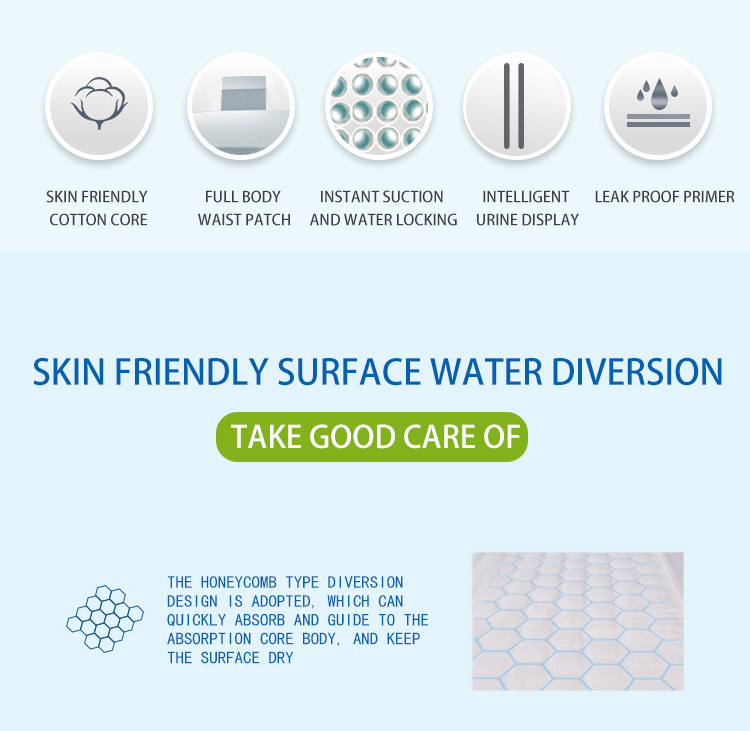 SKIN FRIENDLY COTTON CORE

FULL BODY WAIST PATCH

INSTANT SUCTION AND WATER LOCKING

INTELLIGENT URINE DISPLAY

LEAK PROOF PRIMER

SKIN FRIENDLY SURFACE WATER DIVERSION

TAKE GOOD CARE OF

THE HONEYCOMB TYPE DIVERSION DESIGN IS ADOPTED, WHICH CAN QUICKLY ABSORB AND GUIDE TO THE ABSORPTION CORE BODY, AND KEEP THE SURFACE DRY